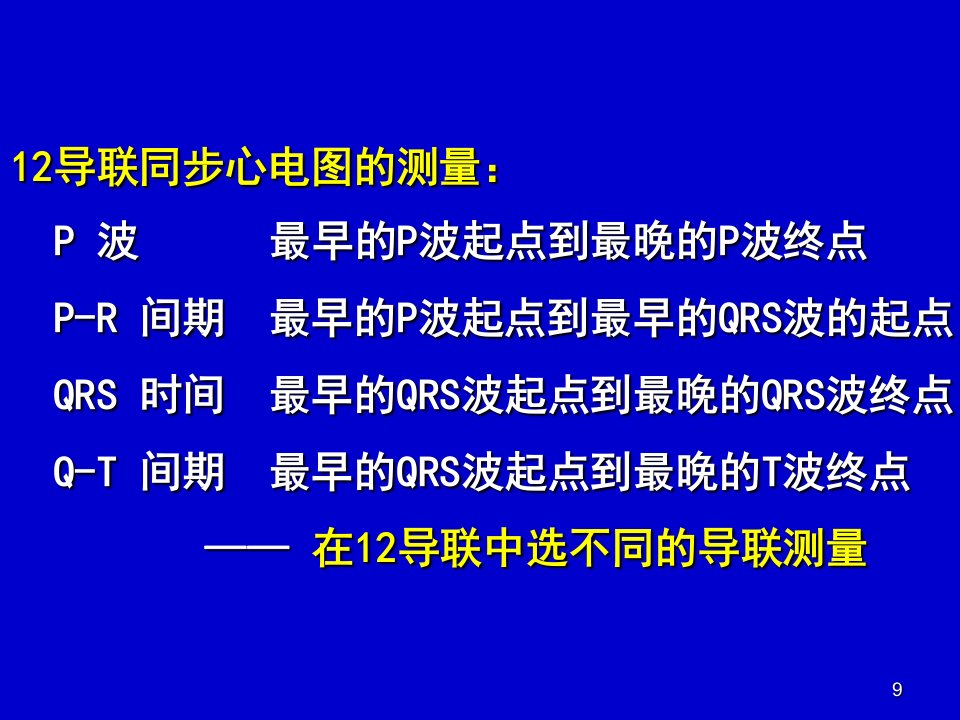 12导联同步心电图的测量：

P 波　　最早的P波起点到最晚的P波终点

P-R 间期　最早的P波起点到最早的QRS波的起点

QRS 时间　最早的QRS波起点到最晚的QRS波终点

Q-T 间期　最早的QRS波起点到最晚的T波终点

—— 在12导联中选不同的导联测量

9